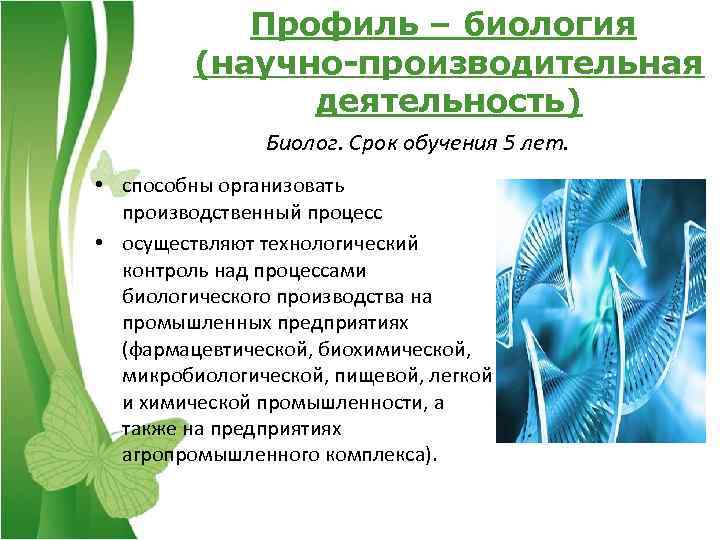 Профиль – биология (научно-производительная деятельность)

Биолог. Срок обучения 5 лет.

• способны организовать производственный процесс
• осуществляют технологический контроль над процессами биологического производства на промышленных предприятиях (фармацевтической, биохимической, микробиологической, пищевой, легкой и химической промышленности, а также на предприятиях агропромышленного комплекса).